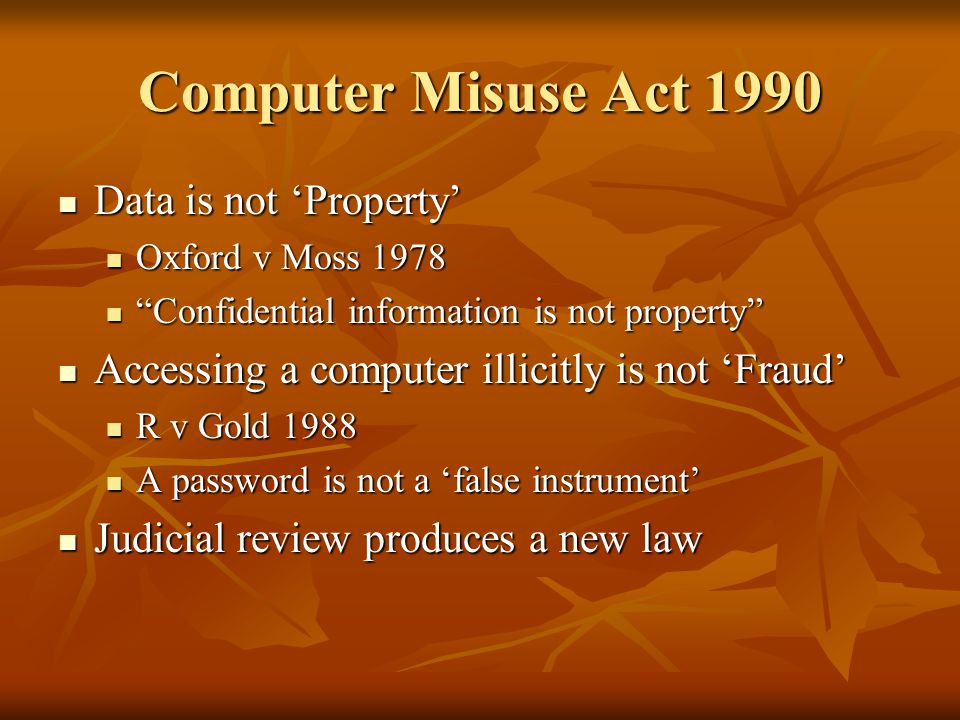 Computer Misuse Act 1990

- Data is not ‘Property’
  - Oxford v Moss 1978
  - “Confidential information is not property”
- Accessing a computer illicitly is not ‘Fraud’
  - R v Gold 1988
  - A password is not a ‘false instrument’
- Judicial review produces a new law